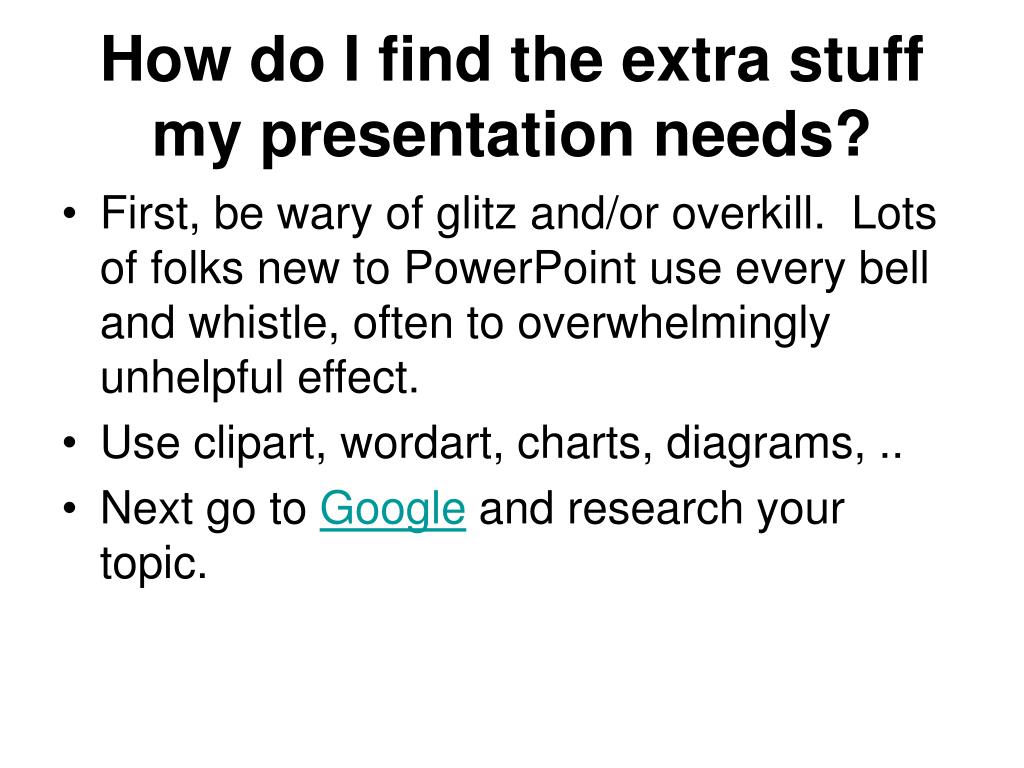 How do I find the extra stuff my presentation needs?

• First, be wary of glitz and/or overkill. Lots of folks new to PowerPoint use every bell and whistle, often to overwhelmingly unhelpful effect.
• Use clipart, wordart, charts, diagrams, ..
• Next go to Google and research your topic.